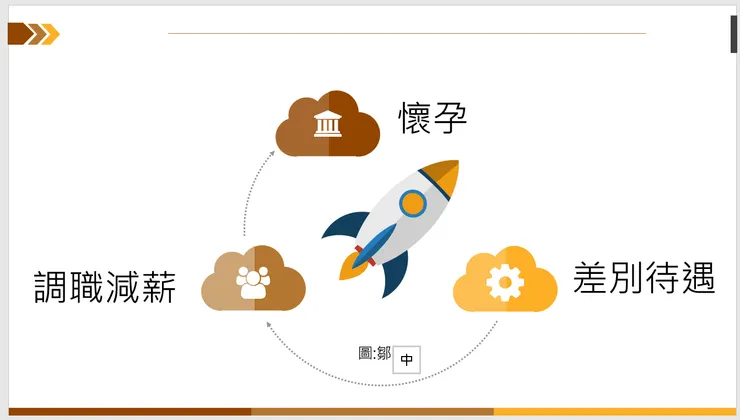 懷孕

調職減薪

差別待遇

圖:鄒

中